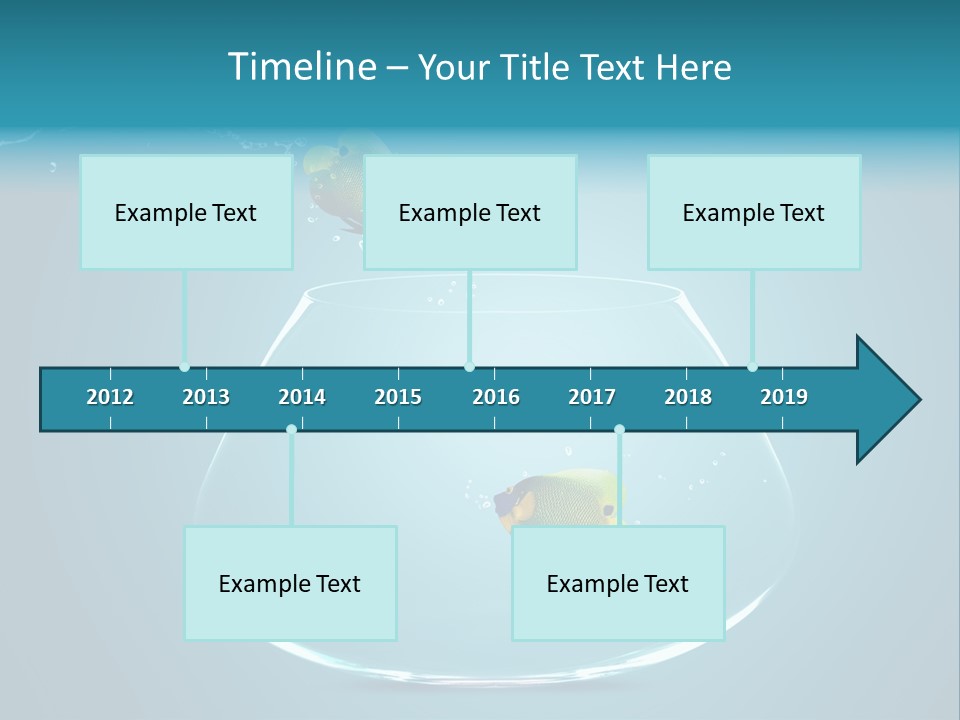 Timeline – Your Title Text Here

Example Text

Example Text

Example Text

2012 2013 2014 2015 2016 2017 2018 2019

Example Text

Example Text